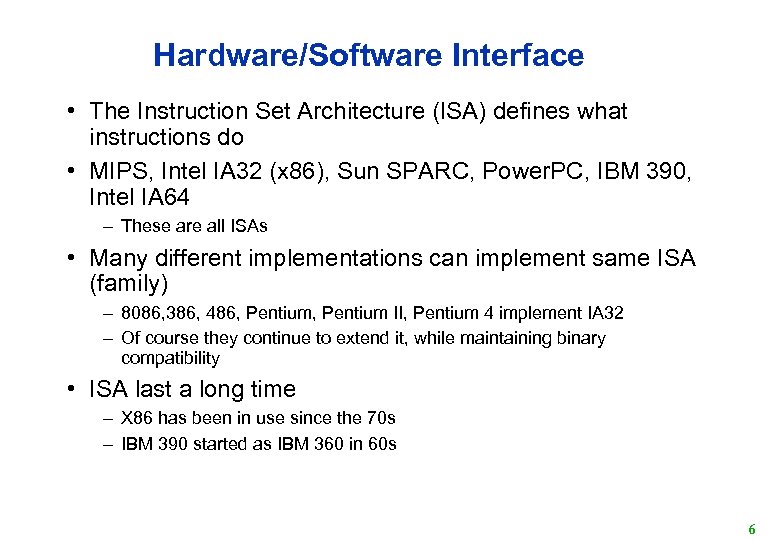 Hardware/Software Interface

• The Instruction Set Architecture (ISA) defines what instructions do

• MIPS, Intel IA32 (x86), Sun SPARC, PowerPC, IBM 390, Intel IA64

– These are all ISAs

• Many different implementations can implement same ISA (family)

– 8086,386, 486, Pentium, Pentium II, Pentium 4 implement IA32

– Of course they continue to extend it, while maintaining binary compatibility

• ISA last a long time

– X86 has been in use since the 70s

– IBM 390 started as IBM 360 in 60s

6